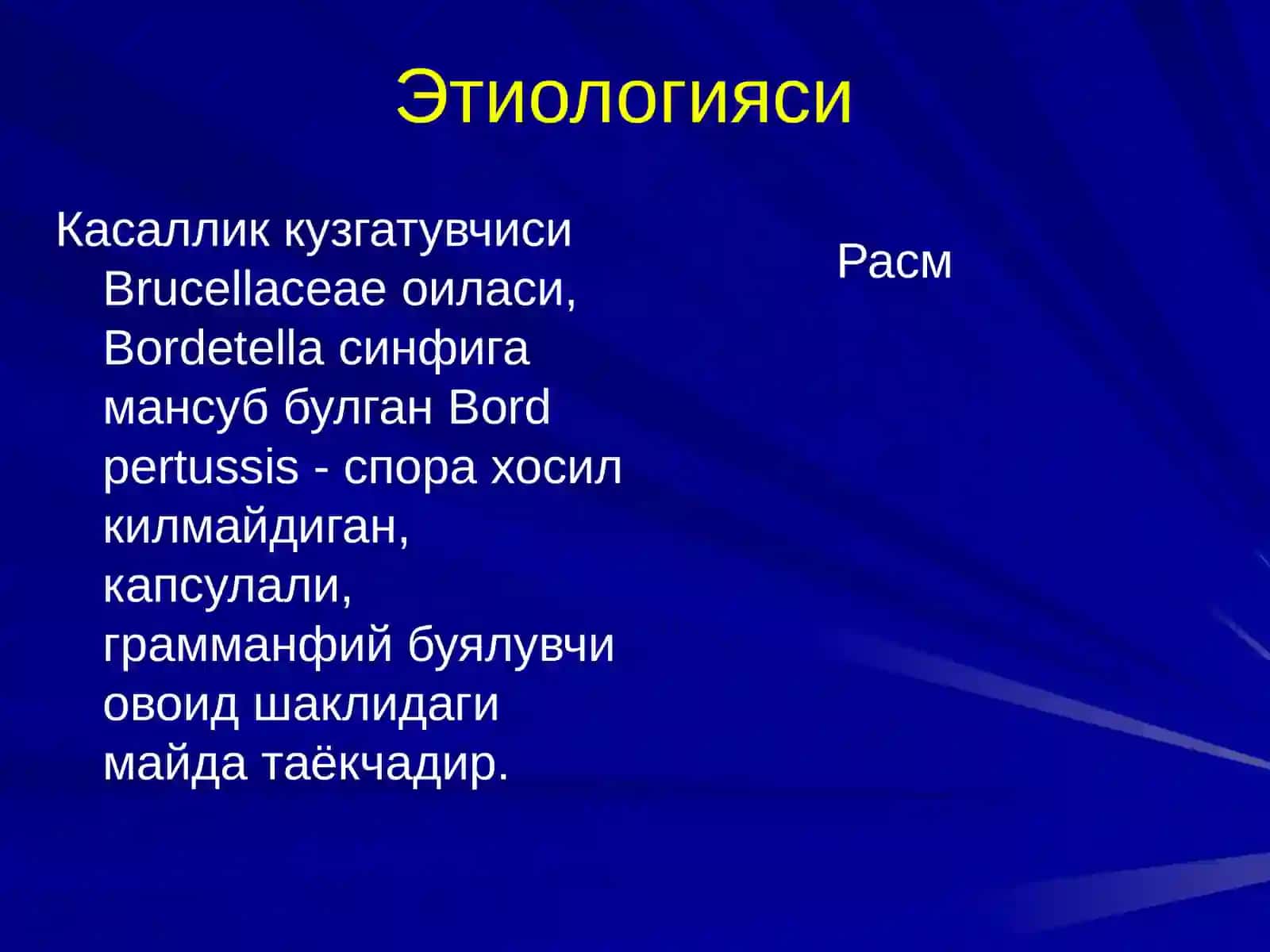 Этиологияси

Касаллик кузгатувчиси Brucellaceae оиласи, Bordetella синфига мансуб булган Bord pertussis - спора хосил килмайдиган, капсулали, грамманфий буялувчи овоид шаклидаги майда таёкчадир.

Расм